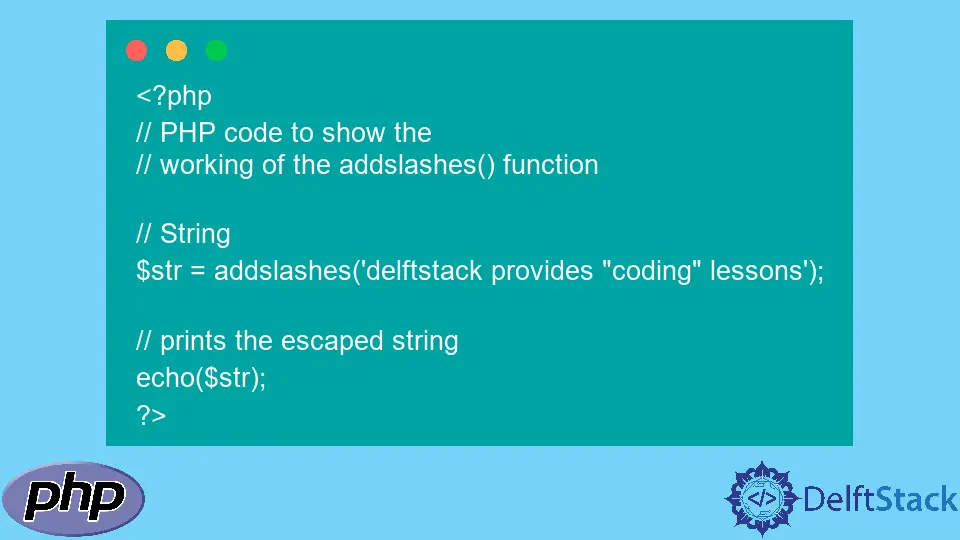 <?php
// PHP code to show the
// working of the addslashes() function

// String
$str = addslashes('delftstack provides "coding" lessons');

// prints the escaped string
echo($str);
?>

php

</> DelftStack